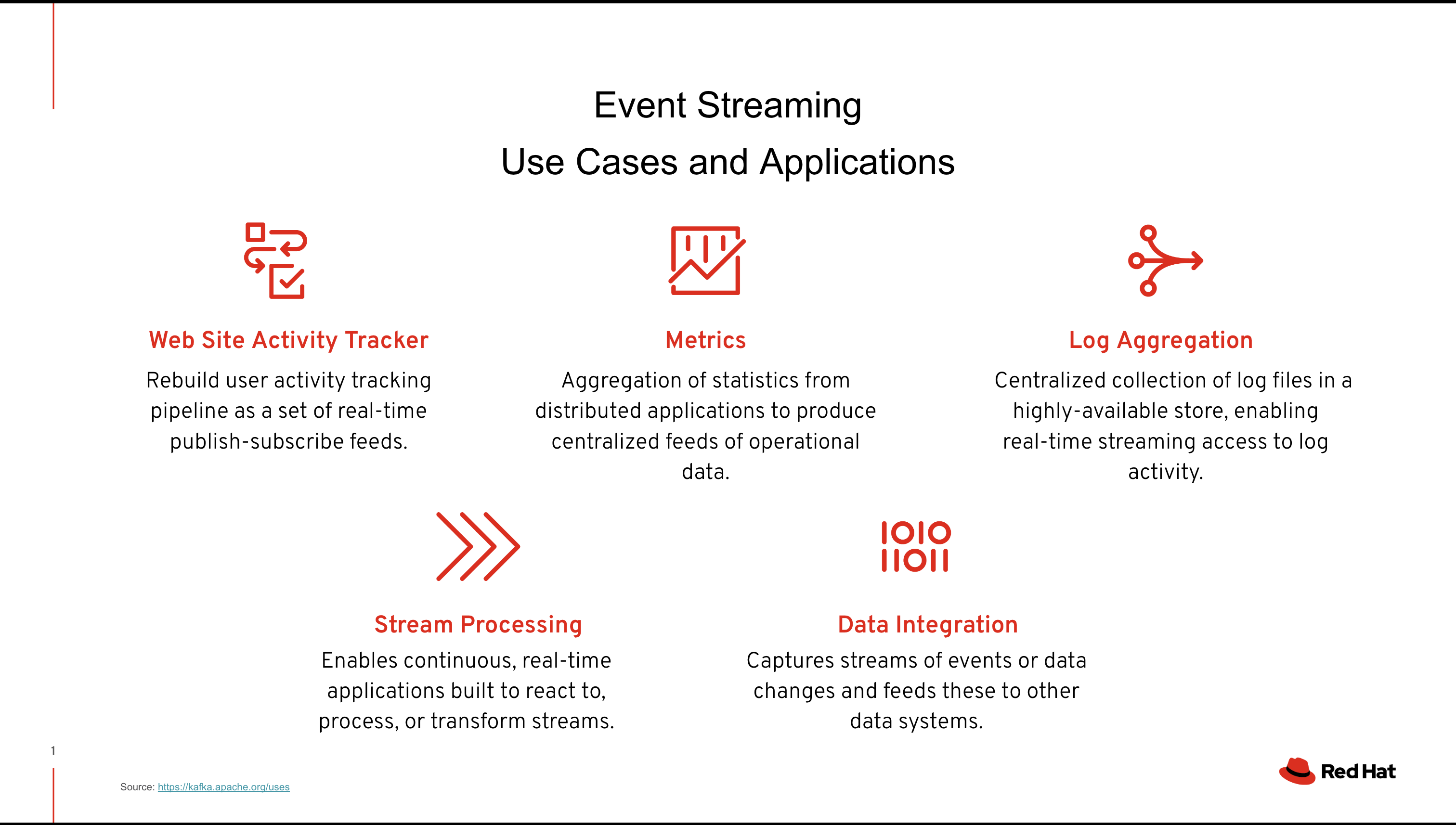 Event Streaming
Use Cases and Applications

Web Site Activity Tracker

Rebuild user activity tracking pipeline as a set of real-time publish-subscribe feeds.

Metrics

Aggregation of statistics from distributed applications to produce centralized feeds of operational data.

Log Aggregation

Centralized collection of log files in a highly-available store, enabling real-time streaming access to log activity.

1010
11011

Stream Processing

Enables continuous, real-time applications built to react to, process, or transform streams.

Data Integration

Captures streams of events or data changes and feeds these to other data systems.

1

Source: https://kafka.apache.org/uses

Red Hat